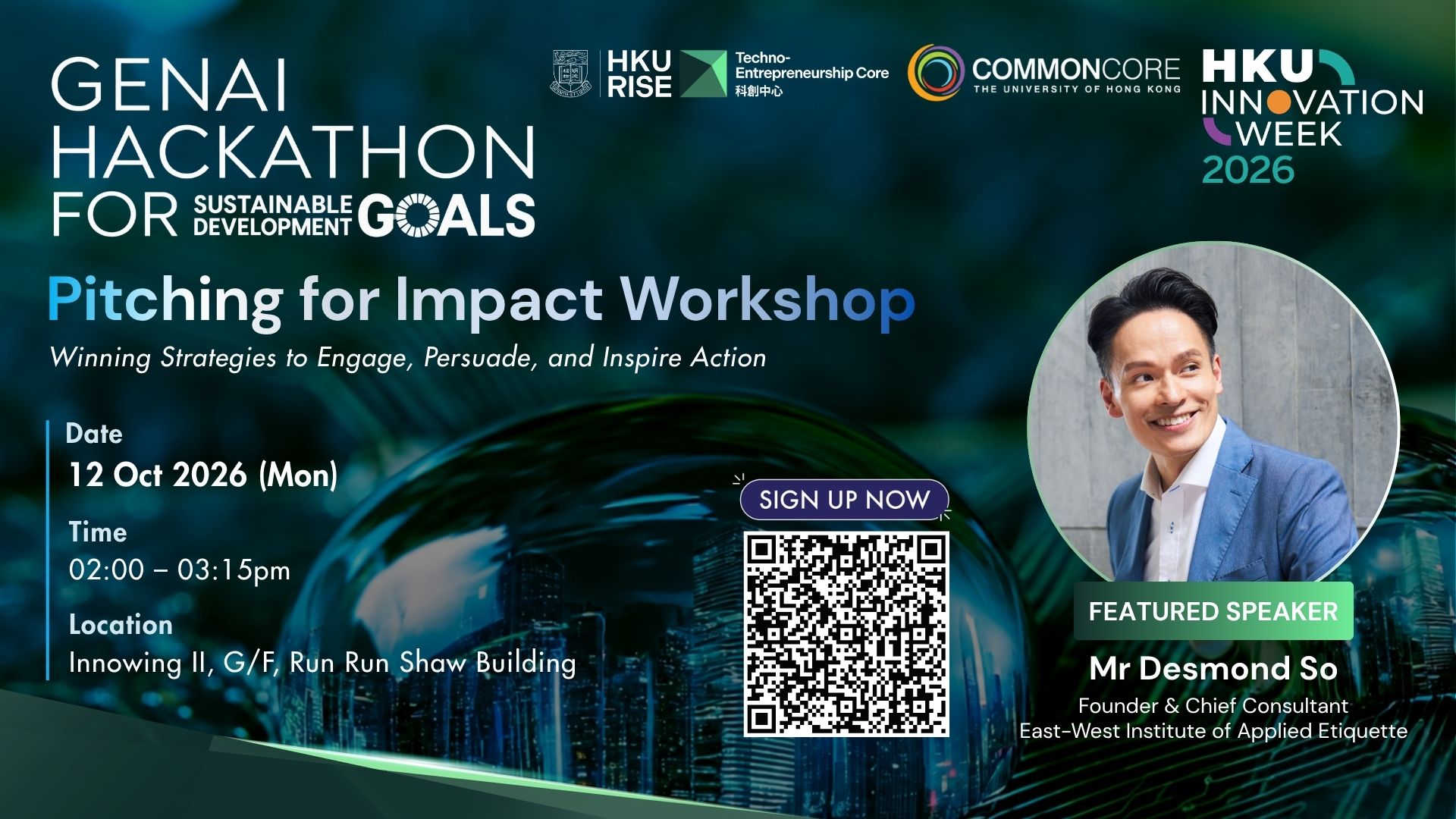 GENAI HACKATHON FOR SUSTAINABLE DEVELOPMENT GOALS

HKU RISE

Techno-Entrepreneurship Core
科創中心

COMMONCORE
THE UNIVERSITY OF HONG KONG

HKU INNOVATION WEEK 2026

Pitching for Impact Workshop

Winning Strategies to Engage, Persuade, and Inspire Action

Date
12 Oct 2026 (Mon)

Time
02:00 – 03:15pm

Location
Innowing II, G/F, Run Run Shaw Building

SIGN UP NOW

FEATURED SPEAKER

Mr Desmond So
Founder & Chief Consultant
East-West Institute of Applied Etiquette